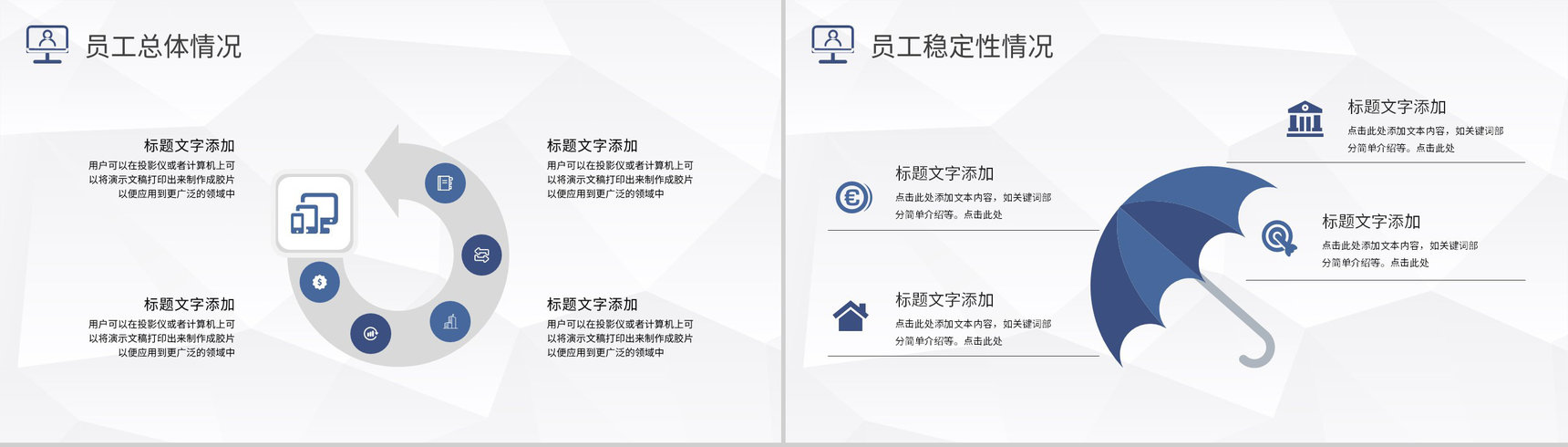 员工总体情况

标题文字添加
用户可以在投影仪或者计算机上可以将演示文稿打印出来制作成胶片以便应用到更广泛的领域中

标题文字添加
用户可以在投影仪或者计算机上可以将演示文稿打印出来制作成胶片以便应用到更广泛的领域中

标题文字添加
用户可以在投影仪或者计算机上可以将演示文稿打印出来制作成胶片以便应用到更广泛的领域中

标题文字添加
用户可以在投影仪或者计算机上可以将演示文稿打印出来制作成胶片以便应用到更广泛的领域中

员工稳定性情况

标题文字添加
点击此处添加文本内容，如关键词部分简单介绍等。点击此处

标题文字添加
点击此处添加文本内容，如关键词部分简单介绍等。点击此处

标题文字添加
点击此处添加文本内容，如关键词部分简单介绍等。点击此处

标题文字添加
点击此处添加文本内容，如关键词部分简单介绍等。点击此处